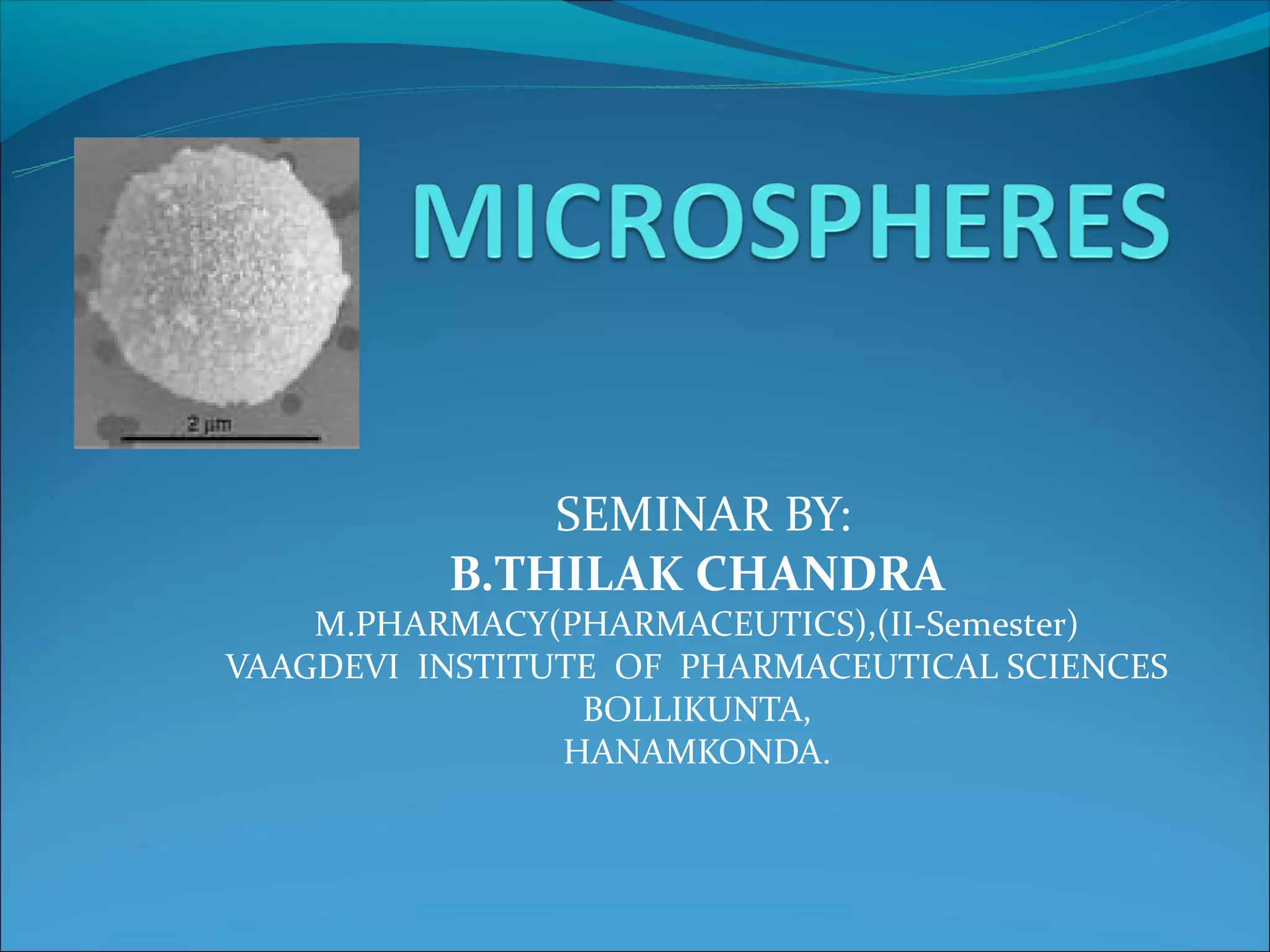 2 µm

MICROSPHERES

SEMINAR BY:
B.THILAK CHANDRA
M.PHARMACY(PHARMACEUTICS),(II-Semester)
VAAGDEVI INSTITUTE OF PHARMACEUTICAL SCIENCES
BOLLIKUNTA,
HANAMKONDA.